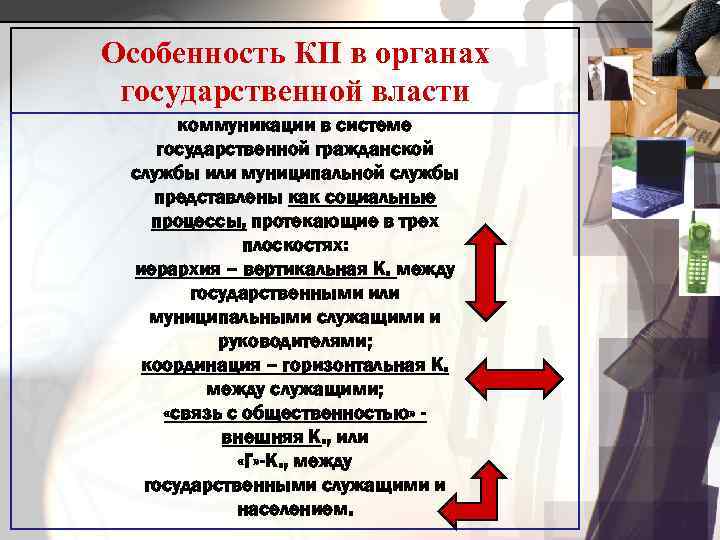 Особенность КП в органах государственной власти

коммуникации в системе государственной гражданской службы или муниципальной службы представлены как социальные процессы, протекающие в трех плоскостях:
иерархия – вертикальная К. между государственными или муниципальными служащими и руководителями;
координация – горизонтальная К. между служащими;
«связь с общественностью» - внешняя К., или «Г»-К., между государственными служащими и населением.